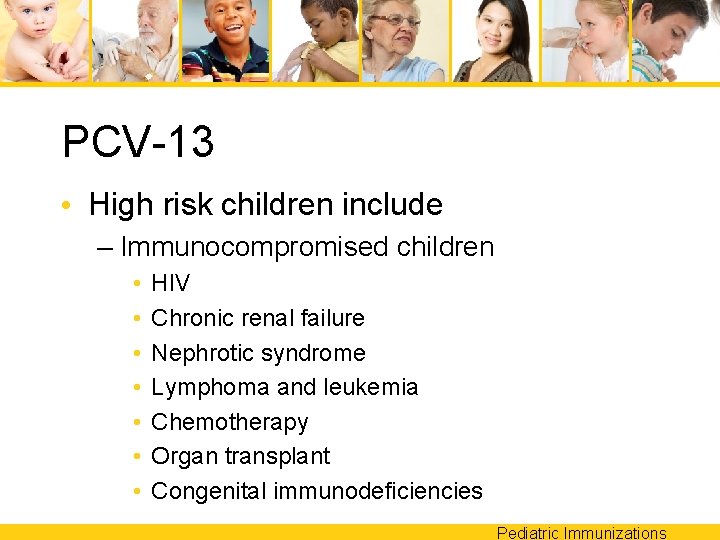 PCV-13

• High risk children include
  – Immunocompromised children
    • HIV
    • Chronic renal failure
    • Nephrotic syndrome
    • Lymphoma and leukemia
    • Chemotherapy
    • Organ transplant
    • Congenital immunodeficiencies

Pediatric Immunizations